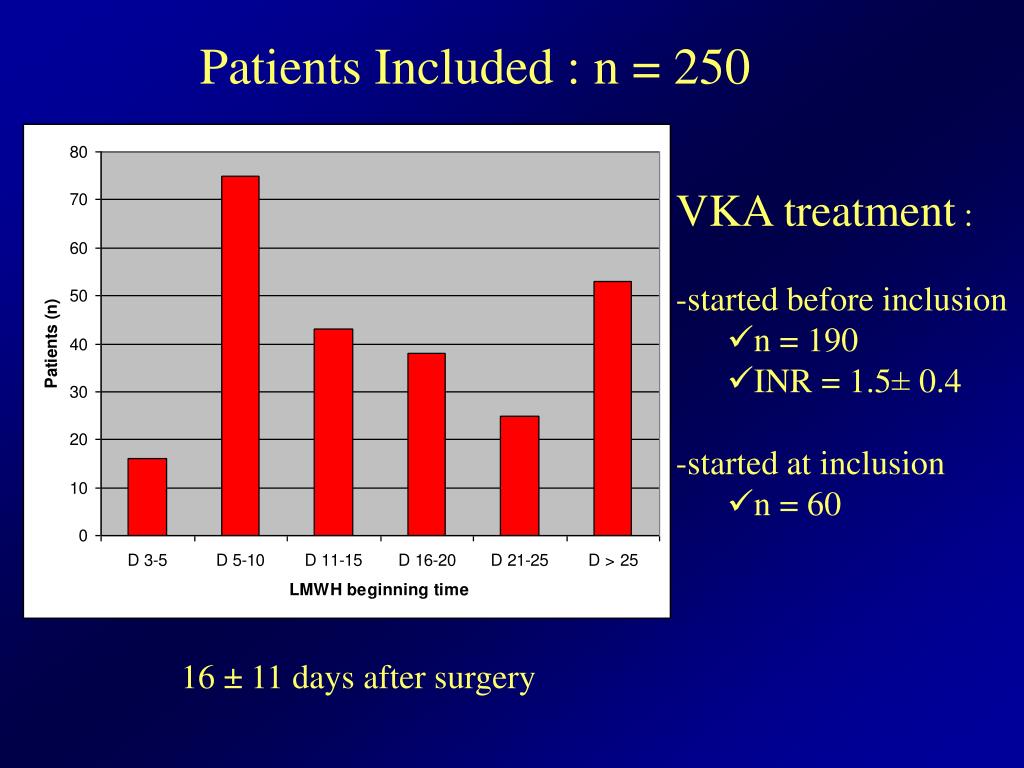 Patients Included : n = 250

80
70
60
50
40
30
20
10
0

Patients (n)

D 3-5
D 5-10
D 11-15
D 16-20
D 21-25
D > 25

LMWH beginning time

VKA treatment :

-started before inclusion
✓n = 190
✓INR = 1.5± 0.4

-started at inclusion
✓n = 60

16 ± 11 days after surgery